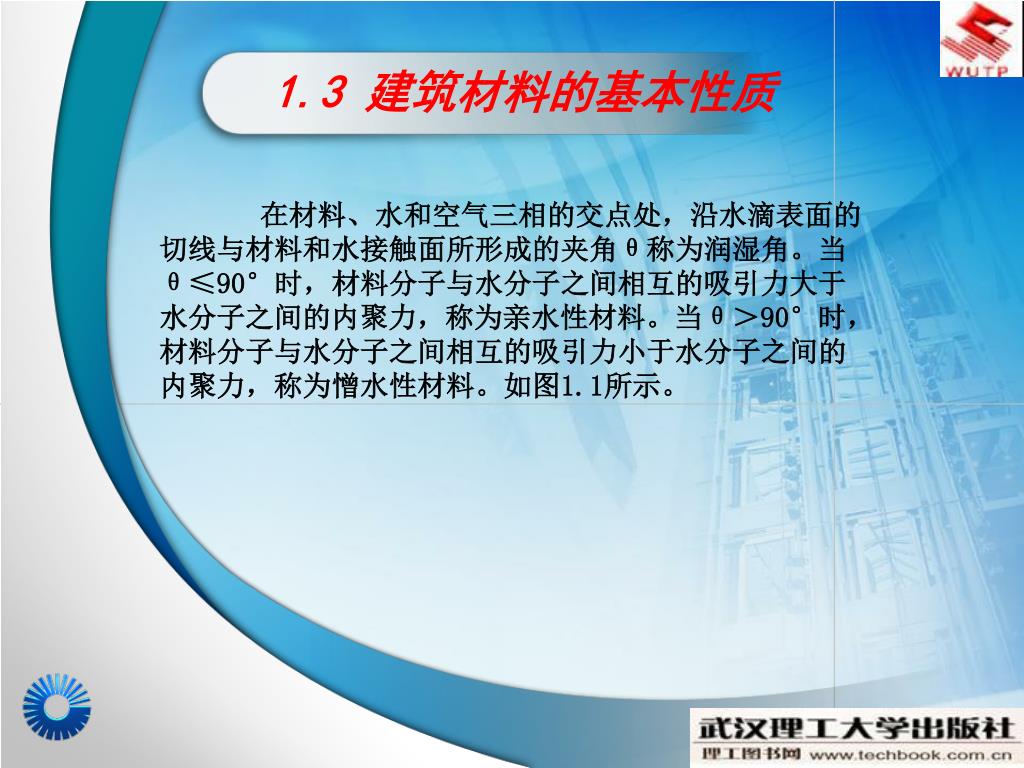 WUTP

1.3 建筑材料的基本性质

在材料、水和空气三相的交点处，沿水滴表面的切线与材料和水接触面所形成的夹角θ称为润湿角。当θ≤90°时，材料分子与水分子之间相互的吸引力大于水分子之间的内聚力，称为亲水性材料。当θ＞90°时，材料分子与水分子之间相互的吸引力小于水分子之间的内聚力，称为憎水性材料。如图1.1所示。

武汉理工大学出版社
理工图书网 www.techbook.com.cn